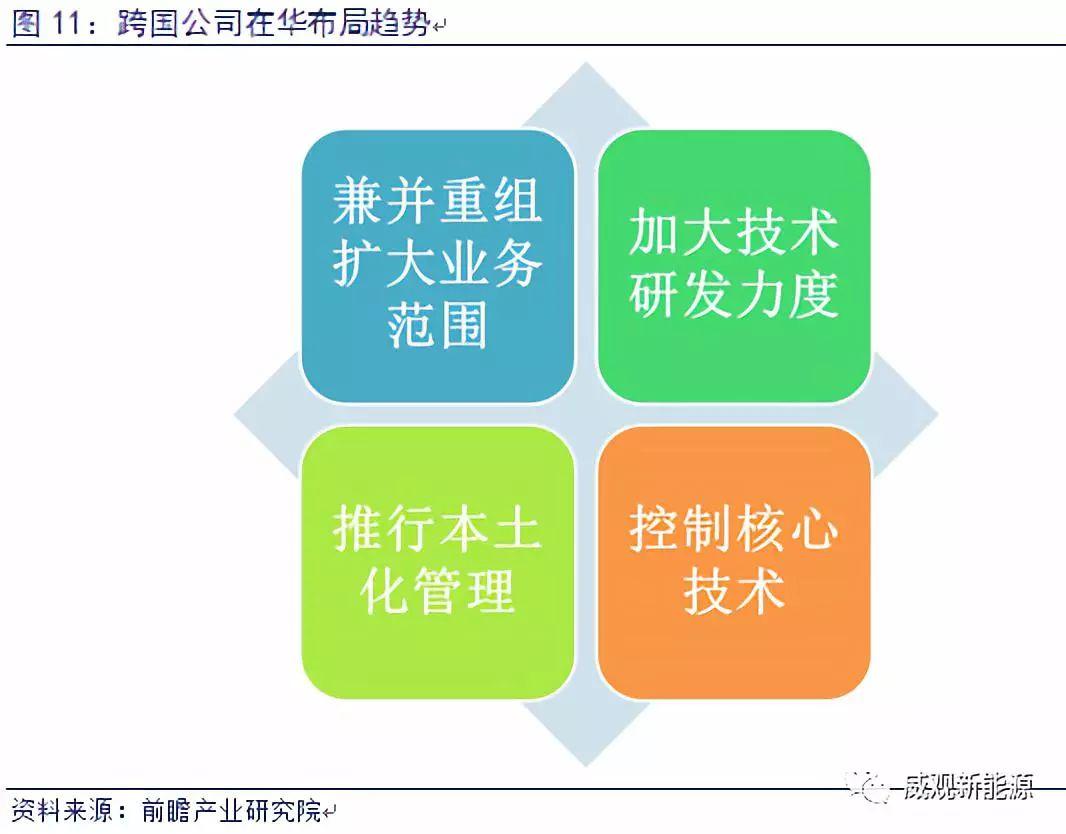 图 11：跨国公司在华布局趋势

兼并重组扩大业务范围

加大技术研发力度

推行本土化管理

控制核心技术

资料来源：前瞻产业研究院

威观新能源